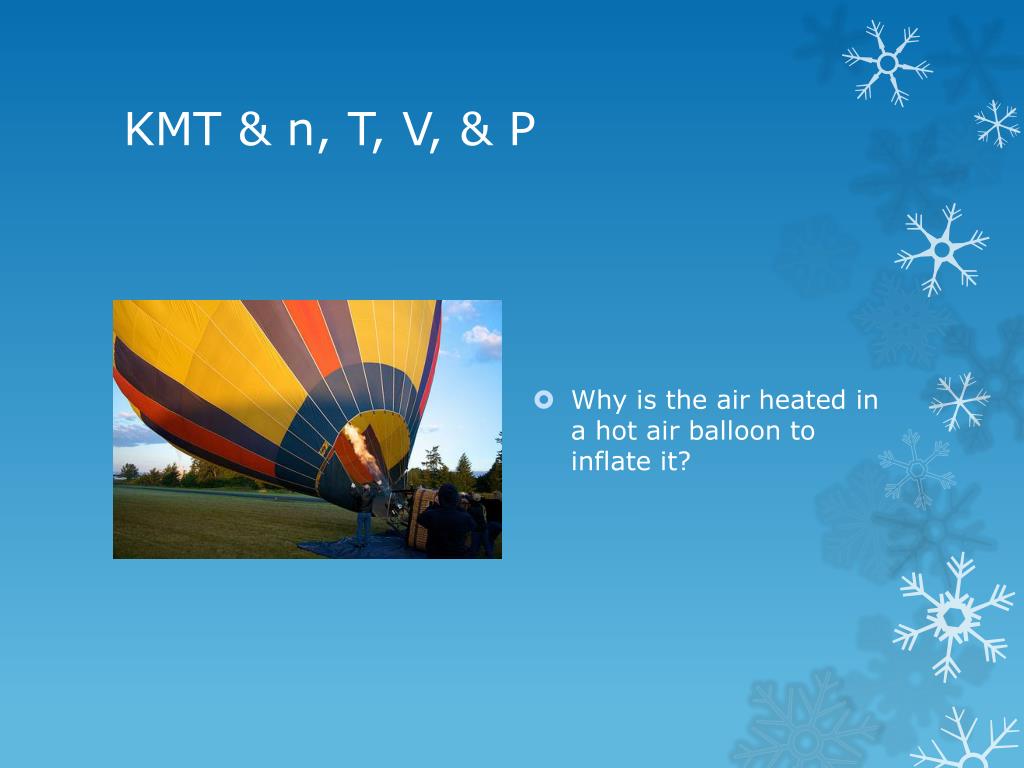 KMT & n, T, V, & P

Why is the air heated in a hot air balloon to inflate it?